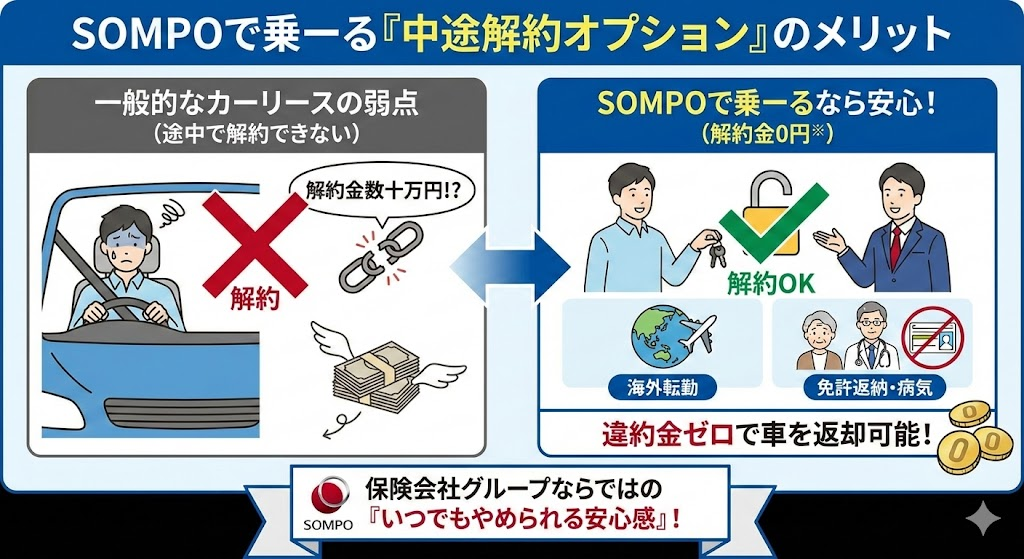 SOMPOで乗ーる『中途解約オプション』のメリット

一般的なカーリースの弱点
（途中で解約できない）

解約金数十万円!?

解約

SOMPOで乗ーるなら安心！
（解約金0円※）

解約OK

海外転勤

免許返納・病気

違約金ゼロで車を返却可能！

SOMPO

保険会社グループならではの
『いつでもやめられる安心感』！